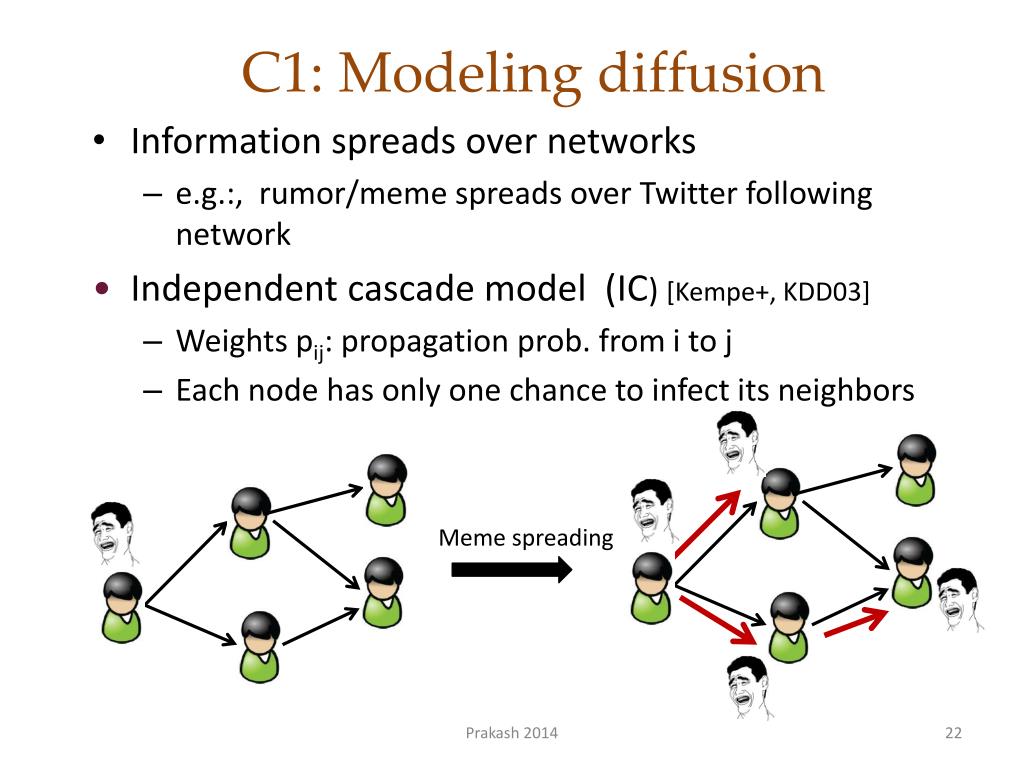 C1: Modeling diffusion

• Information spreads over networks
– e.g.:,  rumor/meme spreads over Twitter following network

• Independent cascade model  (IC) [Kempe+, KDD03]
– Weights $p_{ij}$: propagation prob. from i to j
– Each node has only one chance to infect its neighbors

Meme spreading

Prakash 2014

22